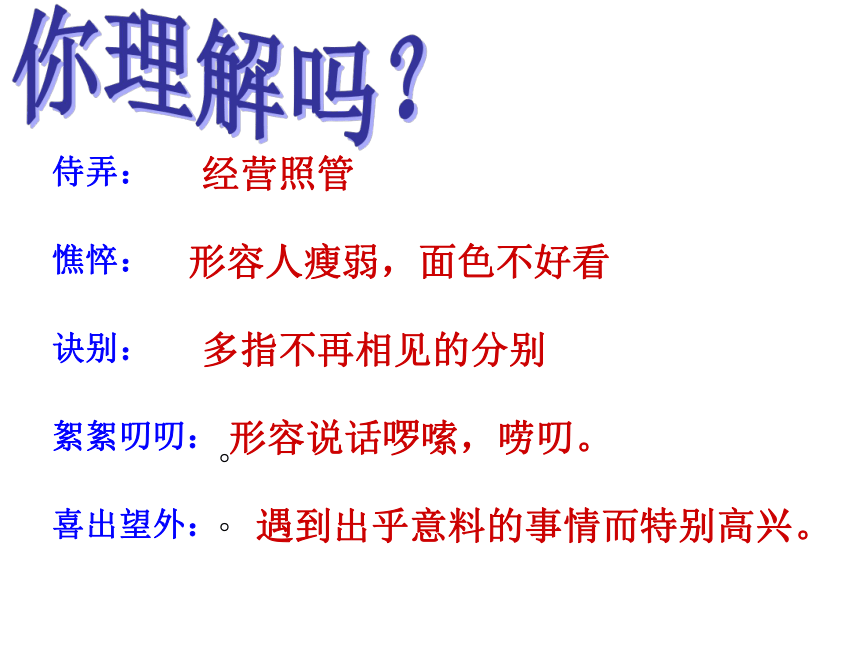 你理解吗？

侍弄： 经营照管

憔悴： 形容人瘦弱，面色不好看

诀别： 多指不再相见的分别

絮絮叨叨：。形容说话啰嗦，唠叨。

喜出望外：。 遇到出乎意料的事情而特别高兴。